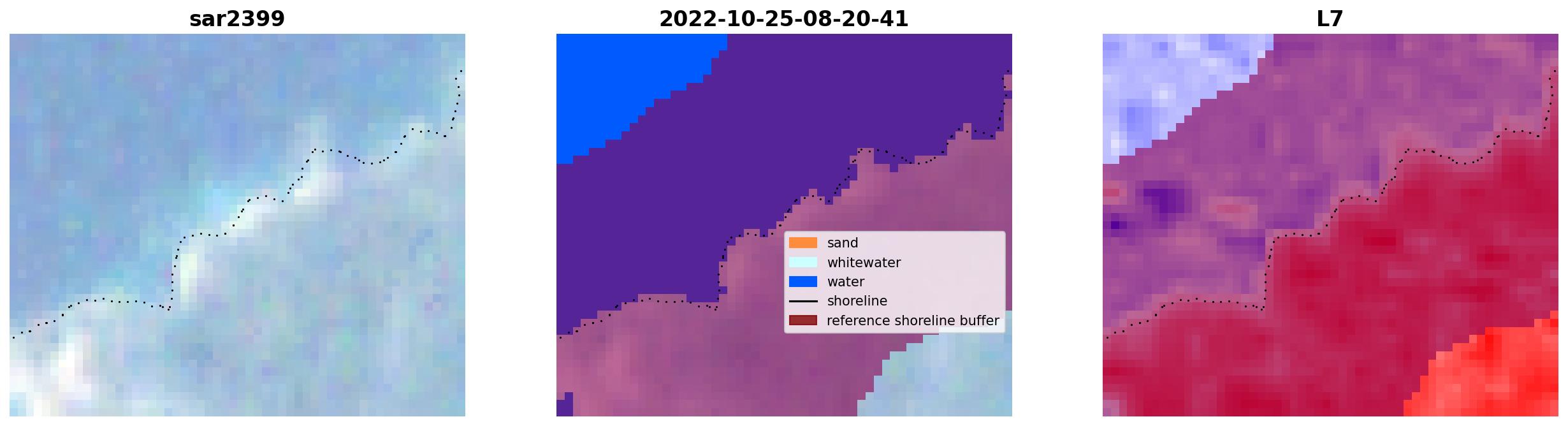 sar2399

2022-10-25-08-20-41

sand
whitewater
water
shoreline
reference shoreline buffer

L7